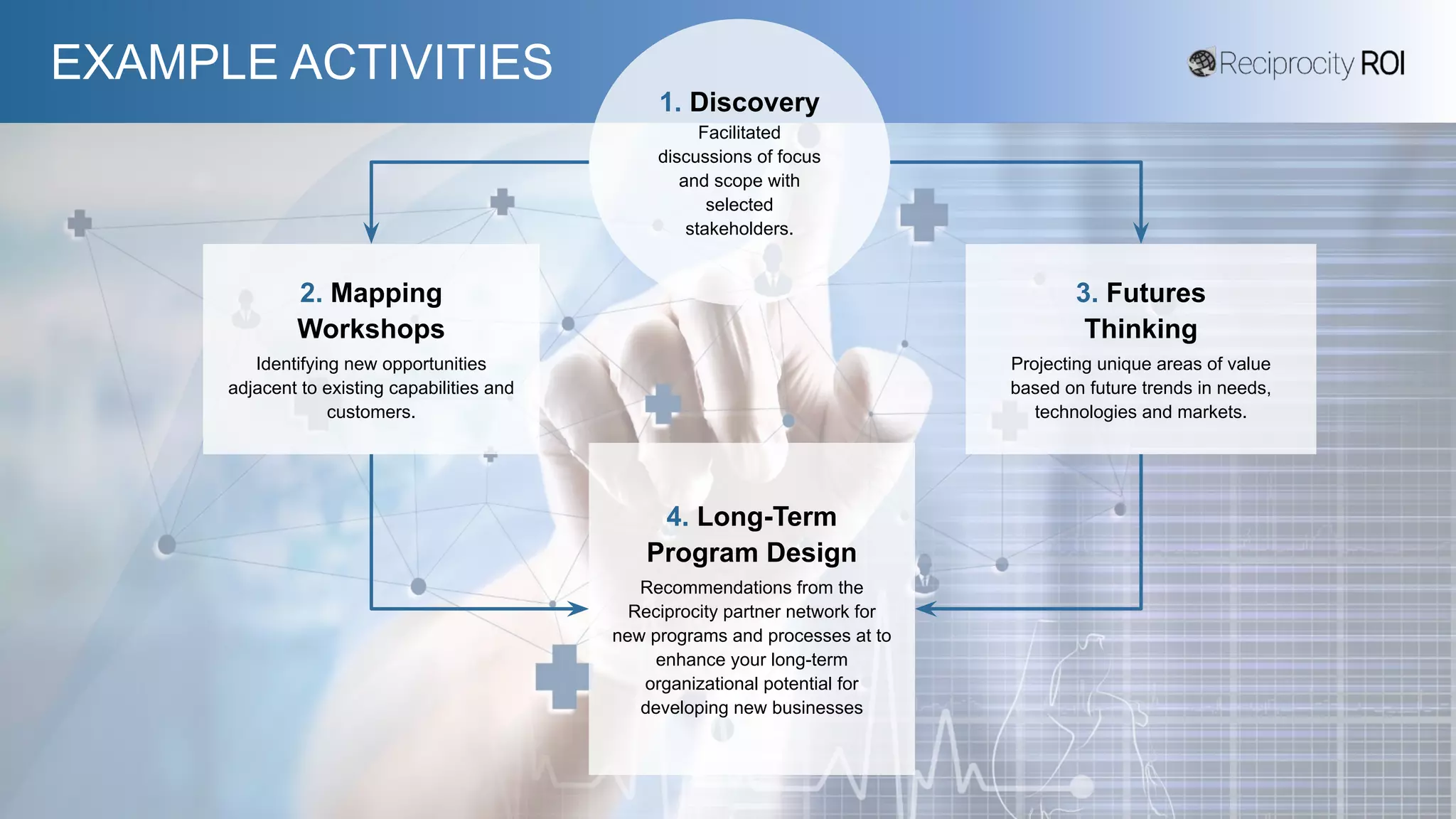 EXAMPLE ACTIVITIES

Reciprocity ROI

1. Discovery

Facilitated discussions of focus and scope with selected stakeholders.

2. Mapping Workshops

Identifying new opportunities adjacent to existing capabilities and customers.

3. Futures Thinking

Projecting unique areas of value based on future trends in needs, technologies and markets.

4. Long-Term Program Design

Recommendations from the Reciprocity partner network for new programs and processes at to enhance your long-term organizational potential for developing new businesses